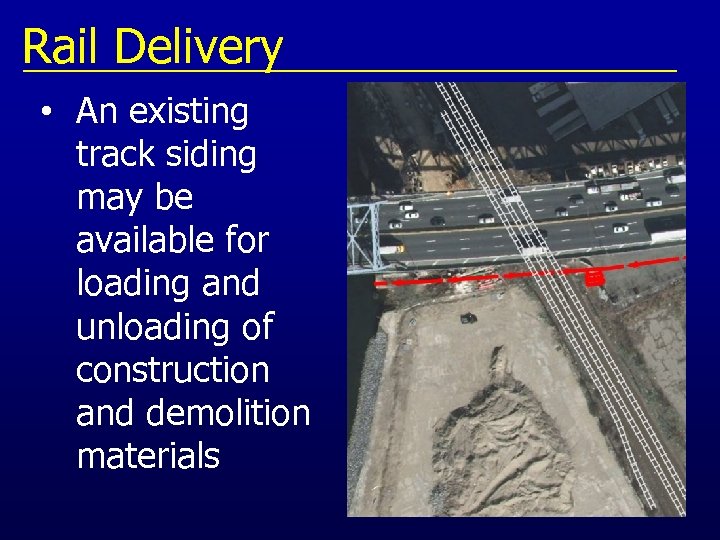 Rail Delivery

• An existing track siding may be available for loading and unloading of construction and demolition materials